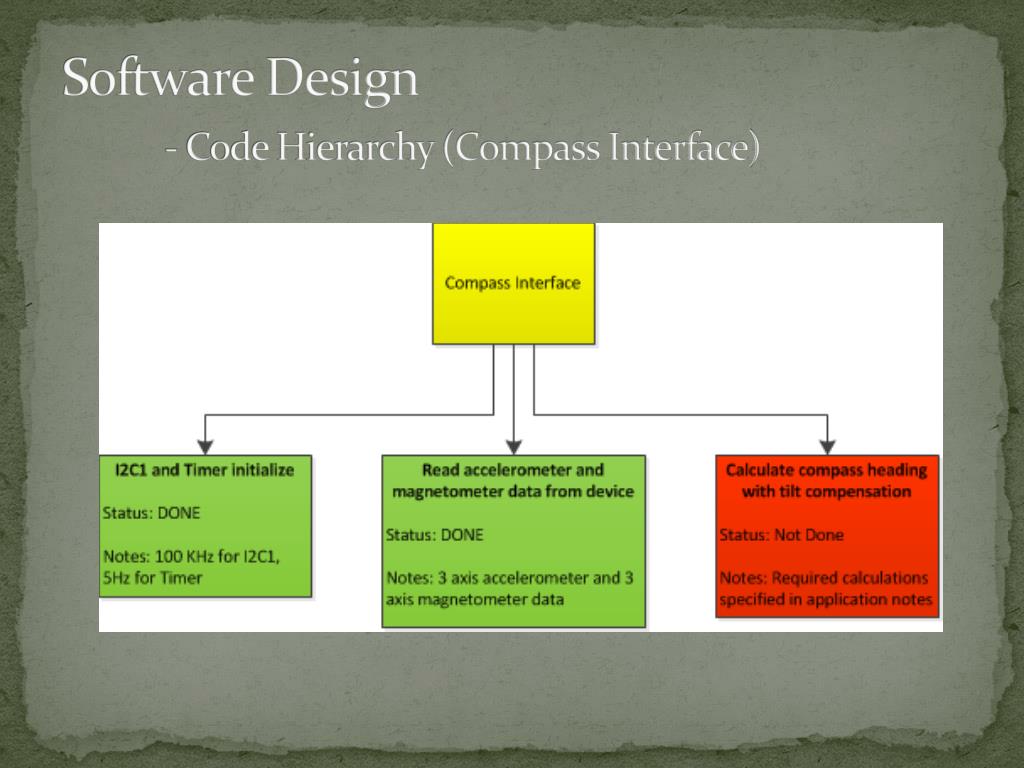 Software Design
- Code Hierarchy (Compass Interface)

Compass Interface

I2C1 and Timer initialize

Status: DONE

Notes: 100 KHz for I2C1, 5Hz for Timer

Read accelerometer and magnetometer data from device

Status: DONE

Notes: 3 axis accelerometer and 3 axis magnetometer data

Calculate compass heading with tilt compensation

Status: Not Done

Notes: Required calculations specified in application notes